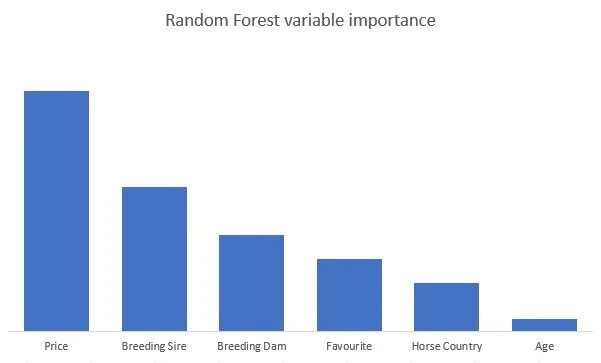 Random Forest variable importance

Price
Breeding Sire
Breeding Dam
Favourite
Horse Country
Age